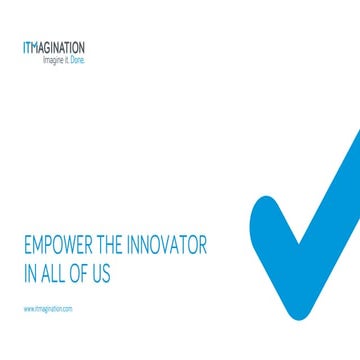 ITMAGINATION
Imagine it. Done.

EMPOWER THE INNOVATOR IN ALL OF US

www.itmagination.com